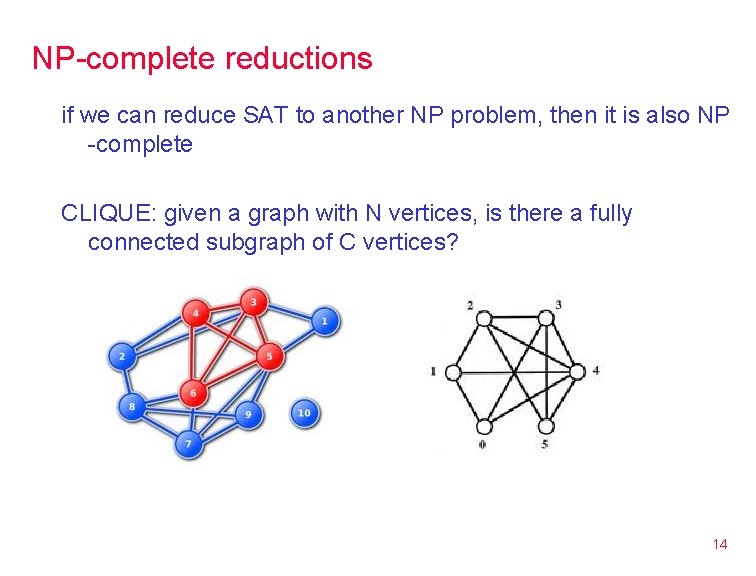 NP-complete reductions

if we can reduce SAT to another NP problem, then it is also NP -complete

CLIQUE: given a graph with N vertices, is there a fully connected subgraph of C vertices?

4
3
1
2
5
6
8
9
10
7

2
3
1
4
0
5

14